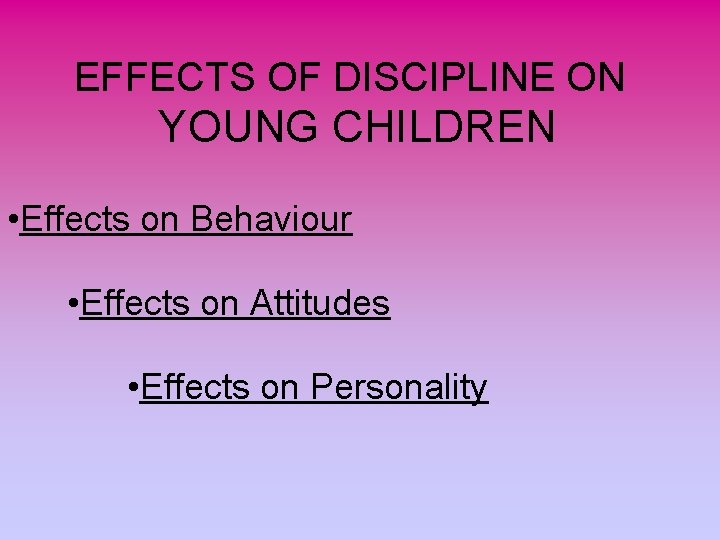 EFFECTS OF DISCIPLINE ON YOUNG CHILDREN

•Effects on Behaviour

•Effects on Attitudes

•Effects on Personality